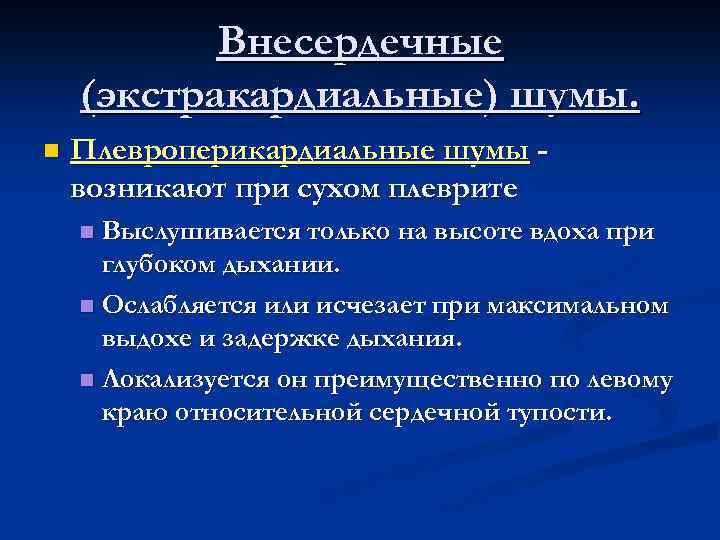 Внесердечные (экстракардиальные) шумы.

Плевроперикардиальные шумы - возникают при сухом плеврите

Выслушивается только на высоте вдоха при глубоком дыхании.

Ослабляется или исчезает при максимальном выдохе и задержке дыхания.

Локализуется он преимущественно по левому краю относительной сердечной тупости.